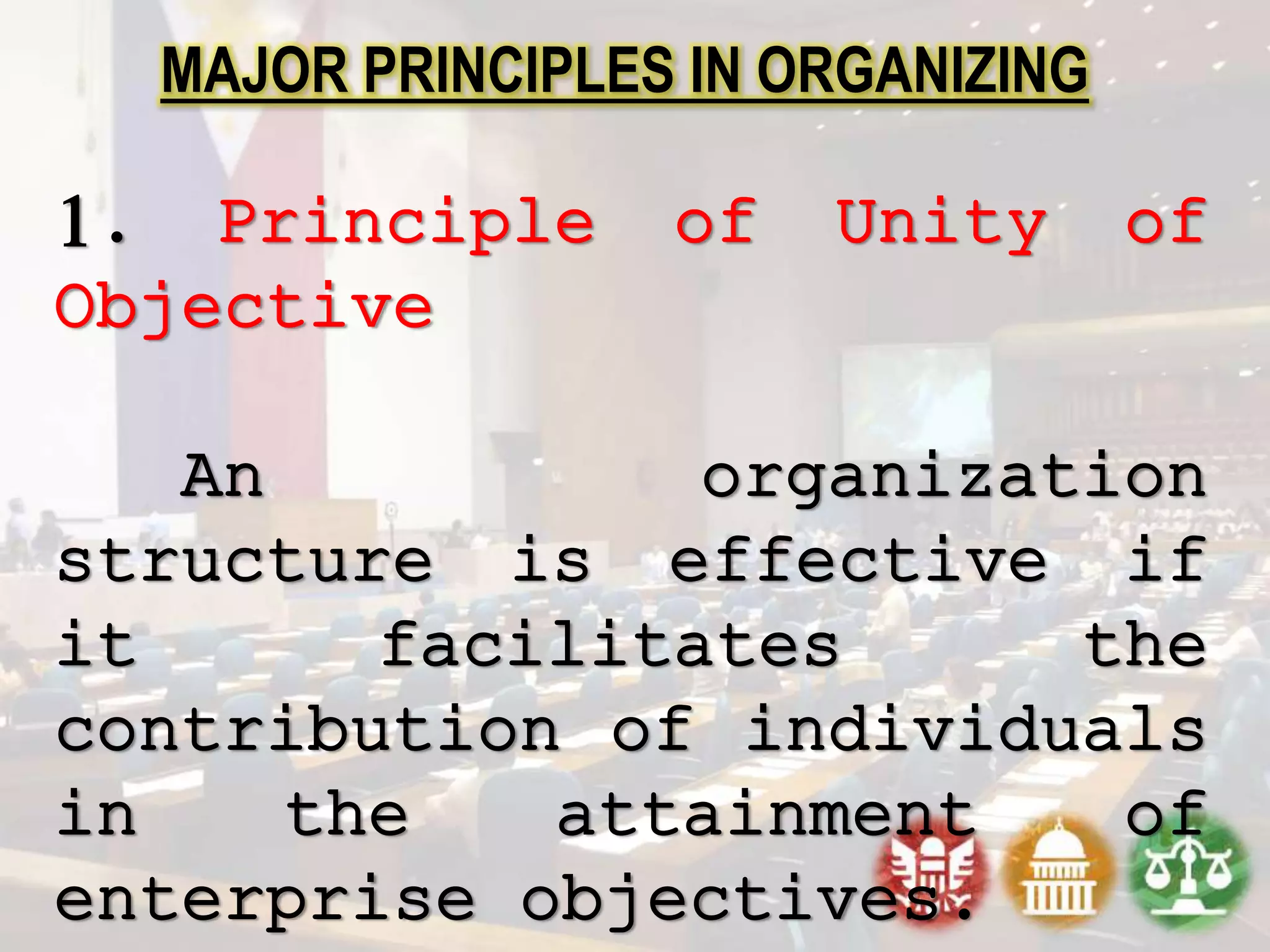 MAJOR PRINCIPLES IN ORGANIZING

1. Principle of Unity of Objective

An organization structure is effective if it facilitates the contribution of individuals in the attainment of enterprise objectives.